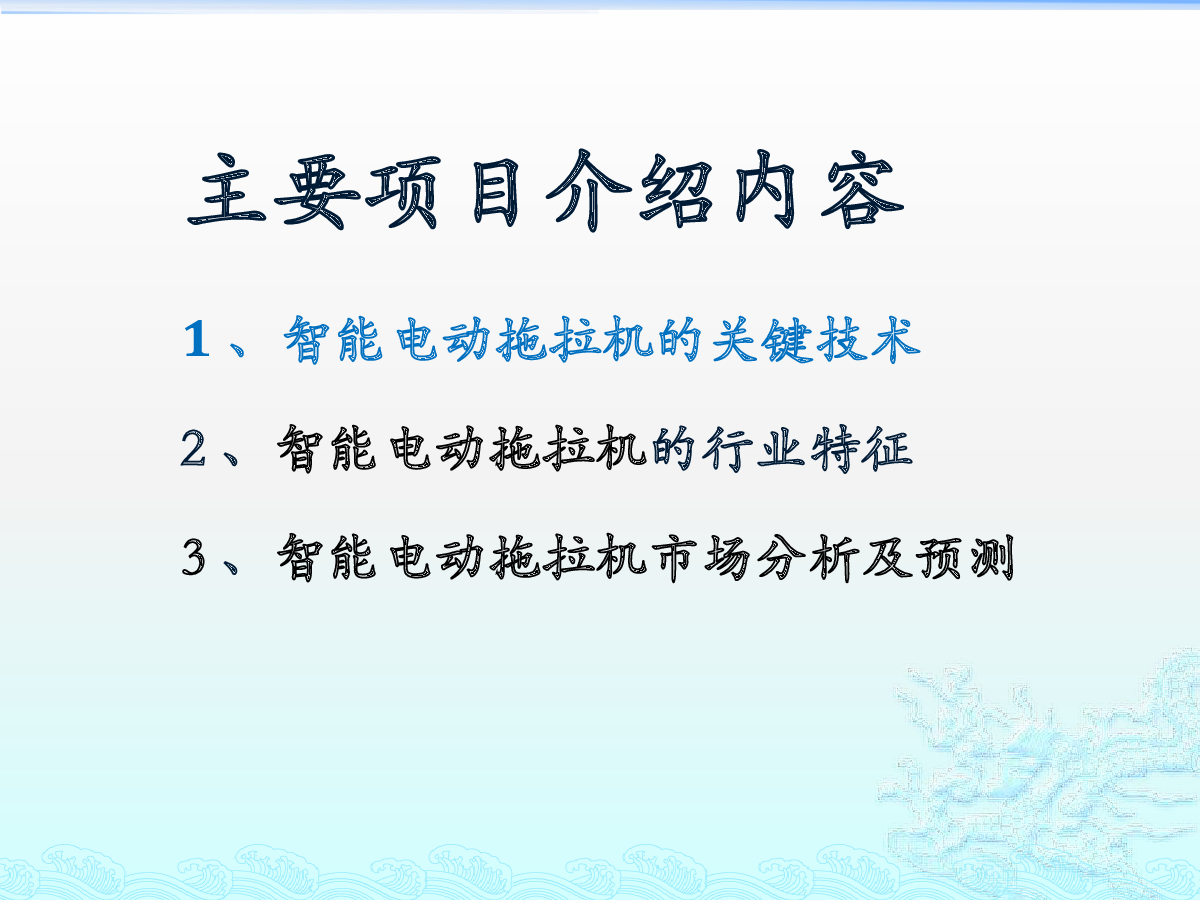 主要项目介绍内容

1、智能电动拖拉机的关键技术

2、智能电动拖拉机的行业特征

3、智能电动拖拉机市场分析及预测